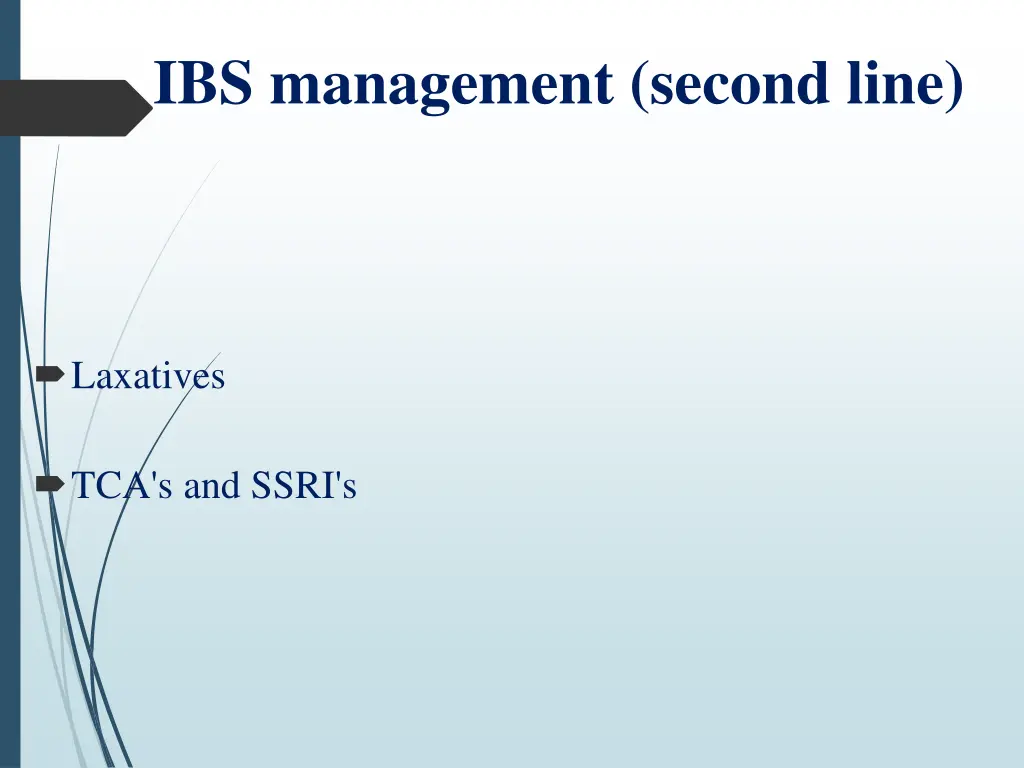 IBS management (second line)

Laxatives

TCA's and SSRI's